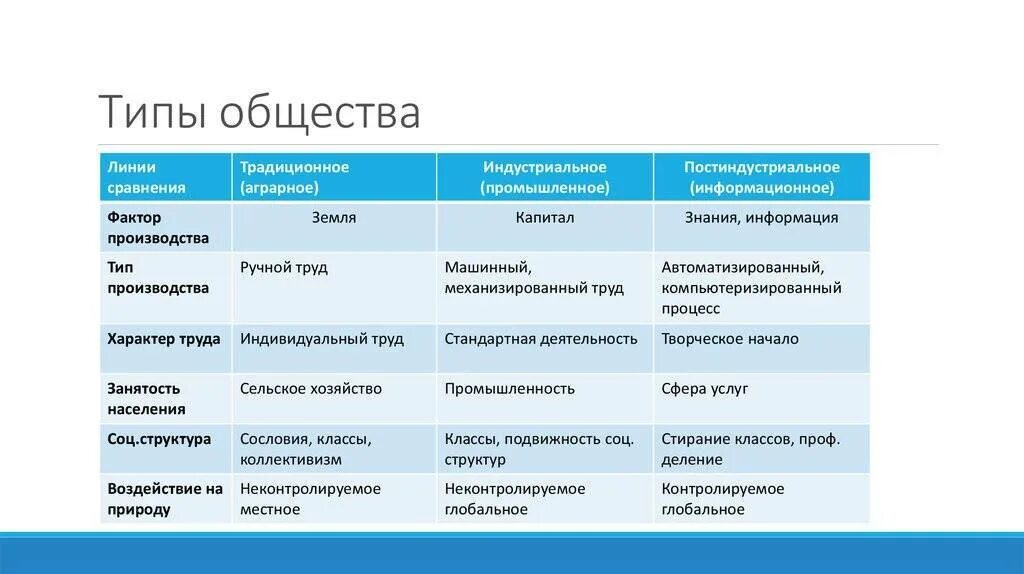 Типы общества

| Линии сравнения | Традиционное (аграрное) | Индустриальное (промышленное) | Постиндустриальное (информационное) |
|---|---|---|---|
| Фактор производства | Земля | Капитал | Знания, информация |
| Тип производства | Ручной труд | Машинный, механизированный труд | Автоматизированный, компьютеризированный процесс |
| Характер труда | Индивидуальный труд | Стандартная деятельность | Творческое начало |
| Занятость населения | Сельское хозяйство | Промышленность | Сфера услуг |
| Соц.структура | Сословия, классы, коллективизм | Классы, подвижность соц. структур | Стирание классов, проф. деление |
| Воздействие на природу | Неконтролируемое местное | Неконтролируемое глобальное | Контролируемое глобальное |